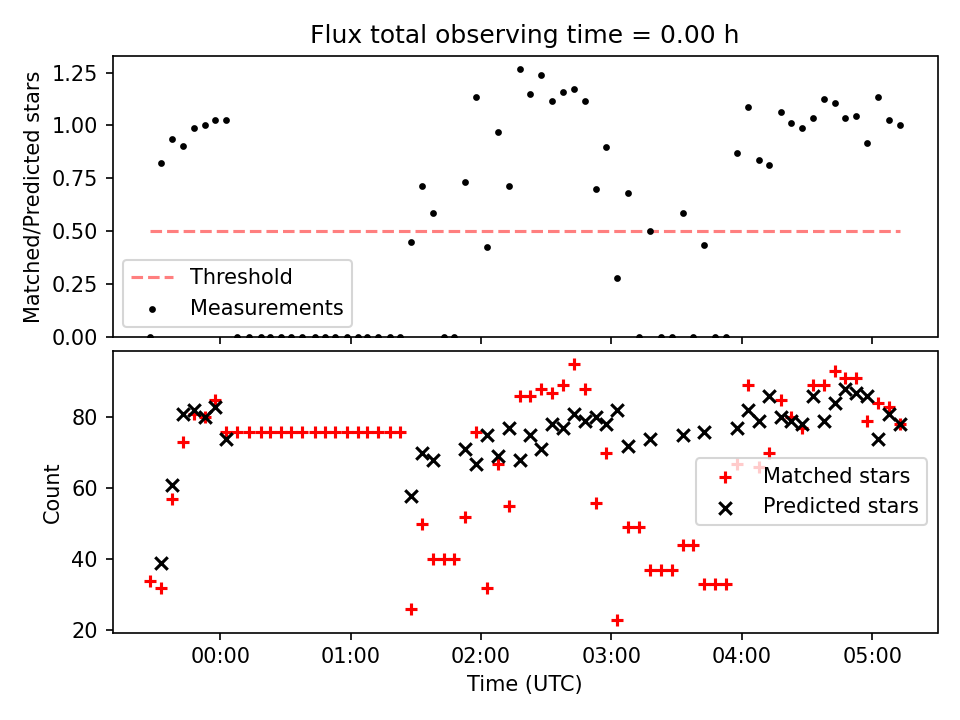 Flux total observing time = 0.00 h

Matched/Predicted stars

1.25
1.00
0.75
0.50
0.25
0.00

Threshold
Measurements

Count

80
60
40
20

Matched stars
Predicted stars

00:00
01:00
02:00
03:00
04:00
05:00

Time (UTC)